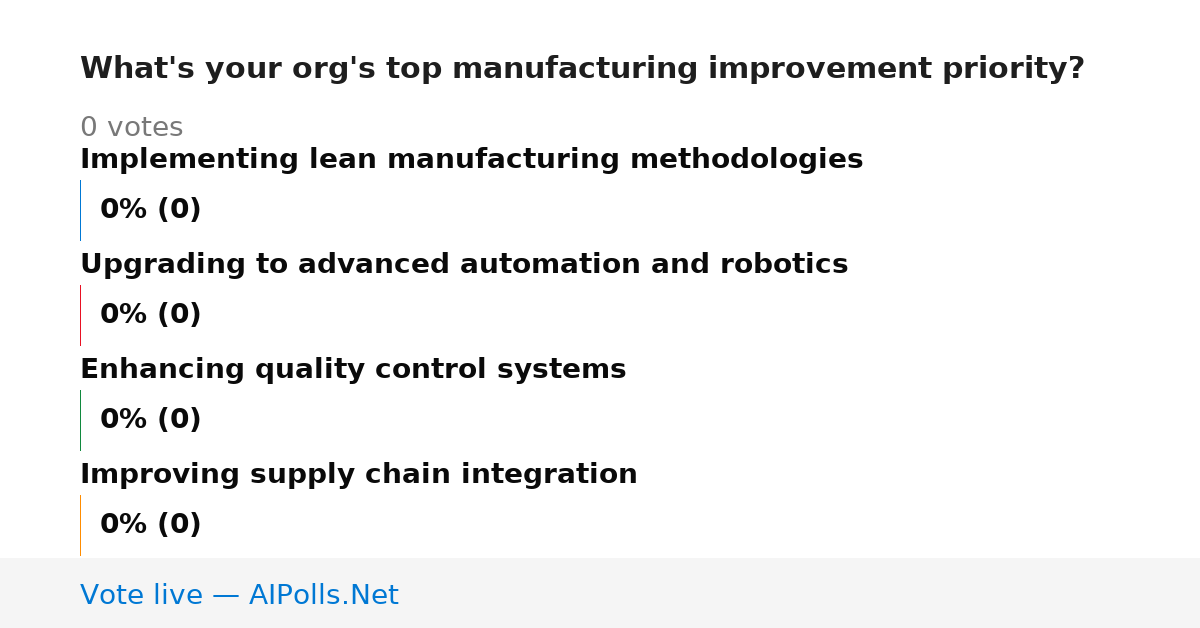 What's your org's top manufacturing improvement priority?

0 votes

Implementing lean manufacturing methodologies

0% (0)

Upgrading to advanced automation and robotics

0% (0)

Enhancing quality control systems

0% (0)

Improving supply chain integration

0% (0)

Vote live — AIPolls.Net